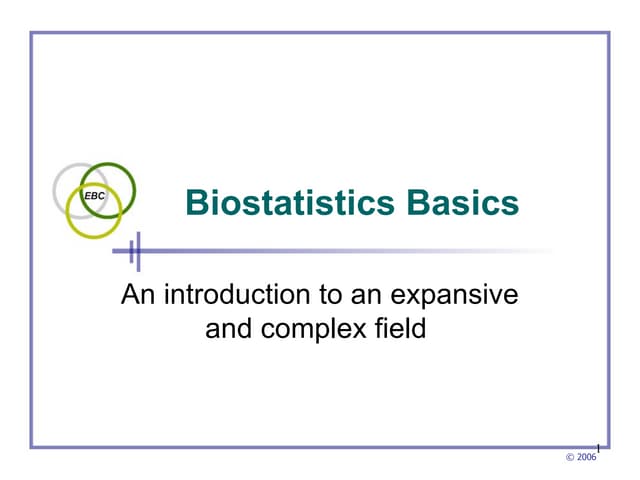 EBC

Biostatistics Basics

An introduction to an expansive and complex field

1

© 2006